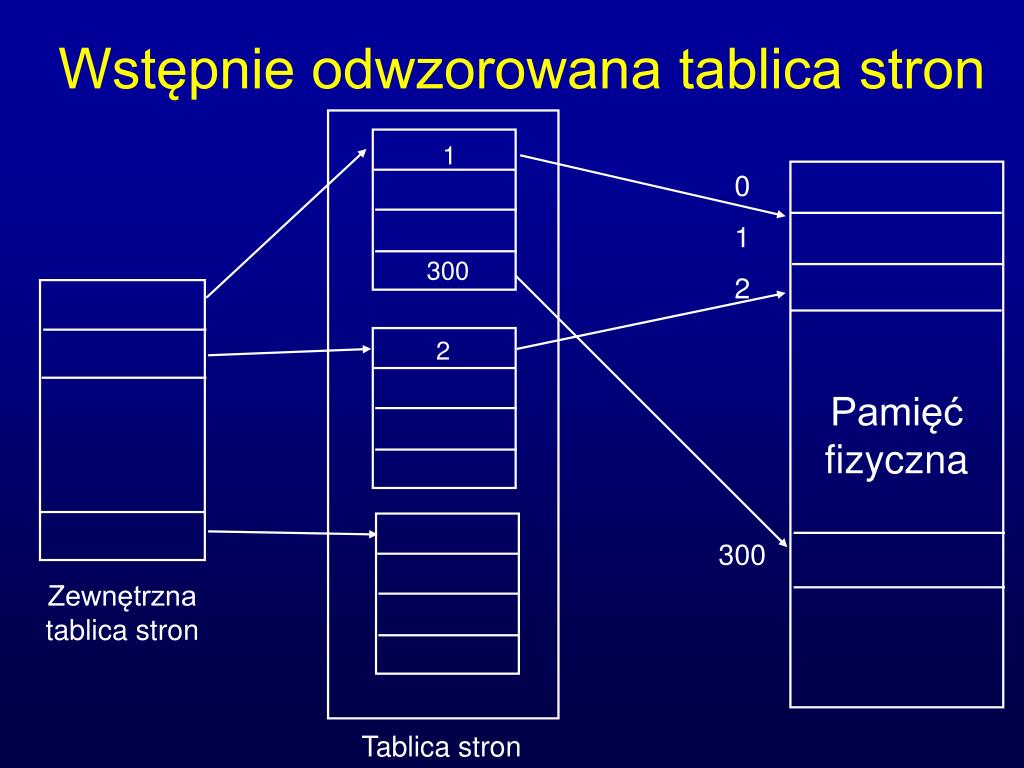 Wstępnie odwzorowana tablica stron

1

300

2

0

1

2

Pamięć fizyczna

300

Zewnętrzna tablica stron

Tablica stron